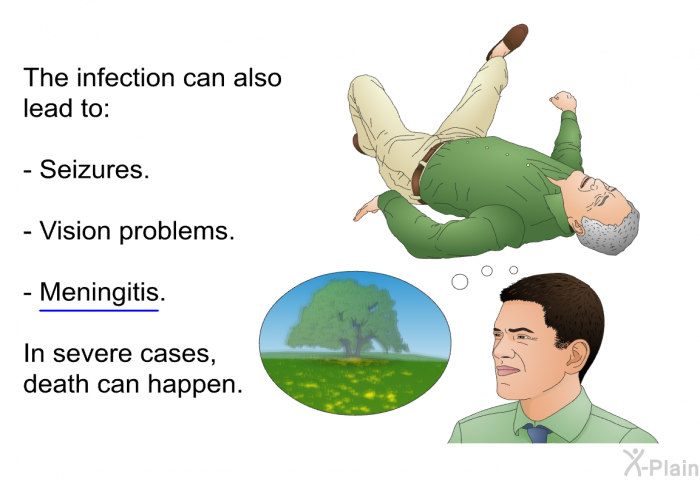 The infection can also lead to:

- Seizures.

- Vision problems.

- Meningitis.

In severe cases, death can happen.

X-Plain